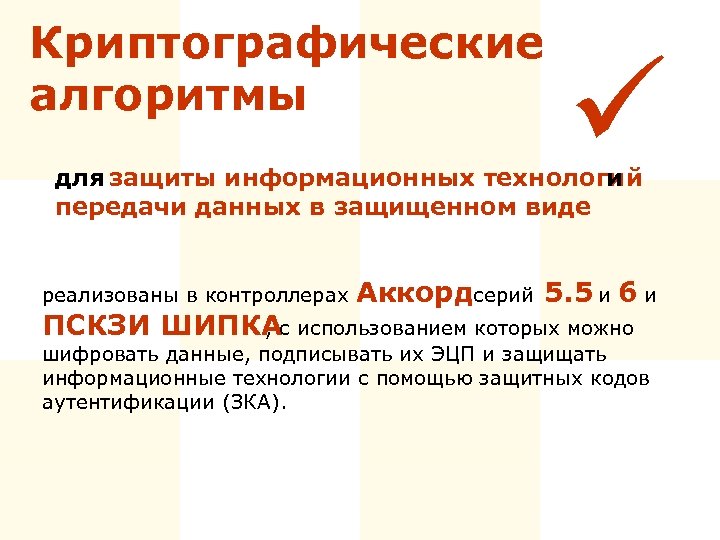 Криптографические алгоритмы

для защиты информационных технологий и передачи данных в защищенном виде

реализованы в контроллерах Аккорд серий 5.5 и 6 и ПСКЗИ ШИПКА, с использованием которых можно шифровать данные, подписывать их ЭЦП и защищать информационные технологии с помощью защитных кодов аутентификации (ЗКА).